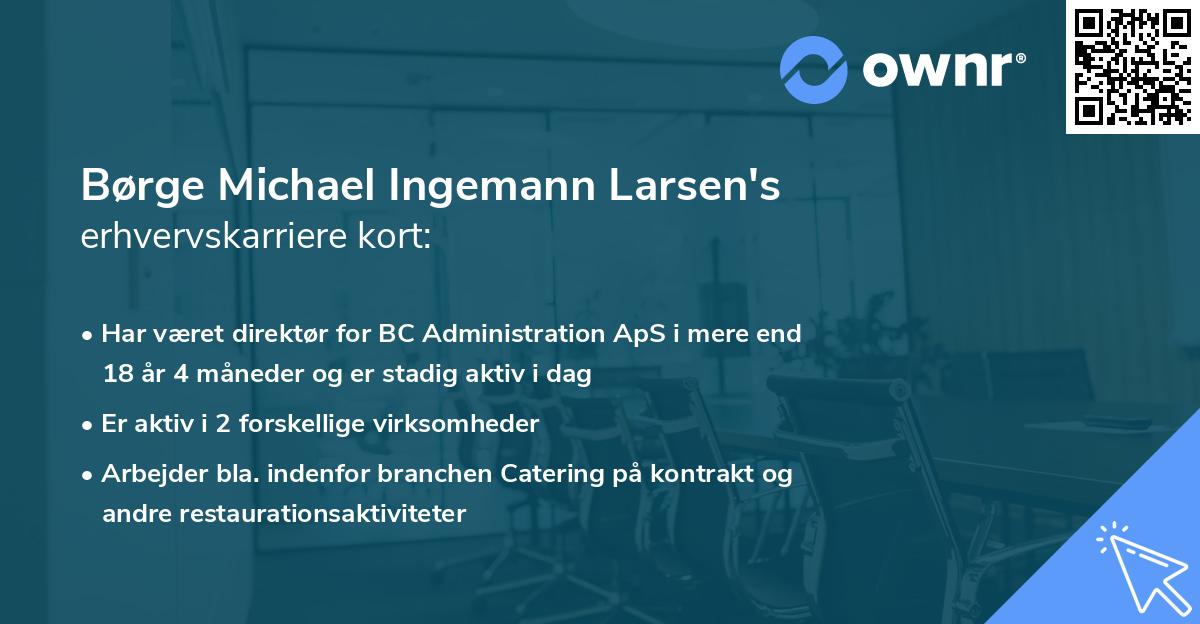 ownr®

Børge Michael Ingemann Larsen's erhvervskarriere kort:

• Har været direktør for BC Administration ApS i mere end 18 år 4 måneder og er stadig aktiv i dag

• Er aktiv i 2 forskellige virksomheder

• Arbejder bla. indenfor branchen Catering på kontrakt og andre restaurationsaktiviteter